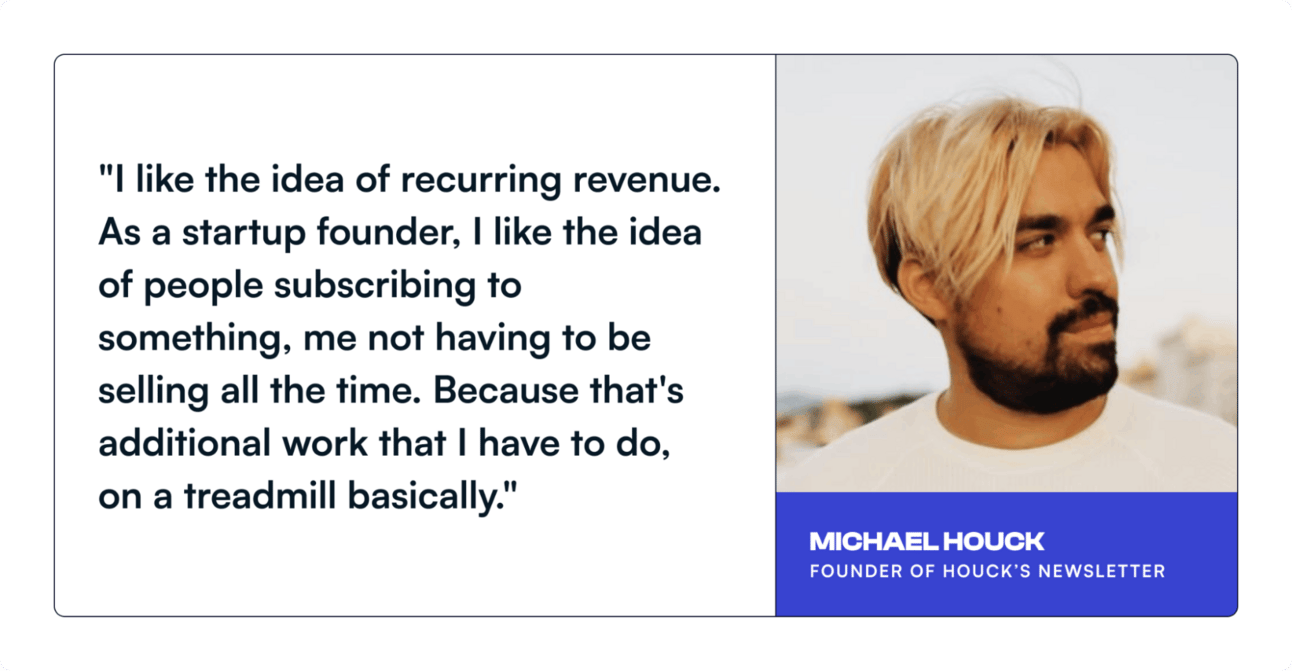 "I like the idea of recurring revenue. As a startup founder, I like the idea of people subscribing to something, me not having to be selling all the time. Because that's additional work that I have to do, on a treadmill basically."

MICHAEL HOUCK
FOUNDER OF HOUCK'S NEWSLETTER